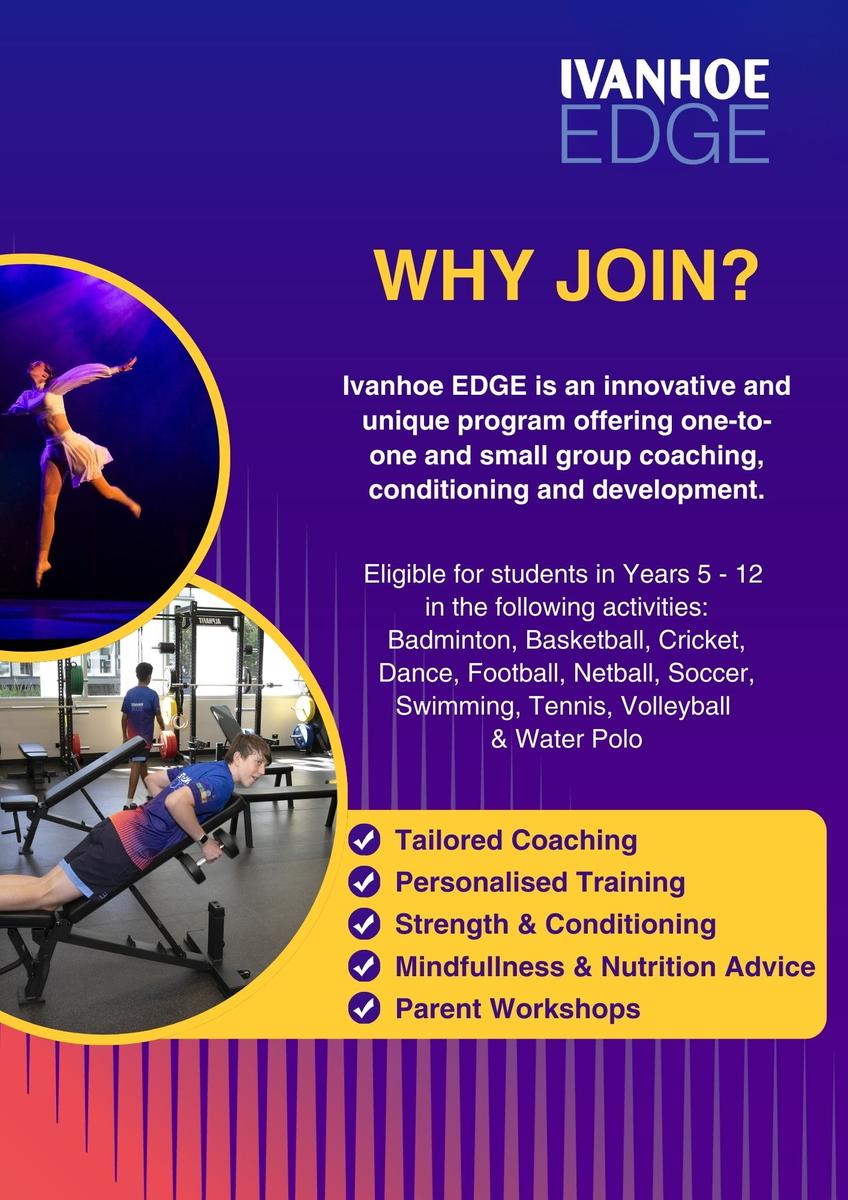 IVANHOE
EDGE

WHY JOIN?

Ivanhoe EDGE is an innovative and unique program offering one-to-one and small group coaching, conditioning and development.

Eligible for students in Years 5 - 12 in the following activities: Badminton, Basketball, Cricket, Dance, Football, Netball, Soccer, Swimming, Tennis, Volleyball & Water Polo

Tailored Coaching
Personalised Training
Strength & Conditioning
Mindfullness & Nutrition Advice
Parent Workshops